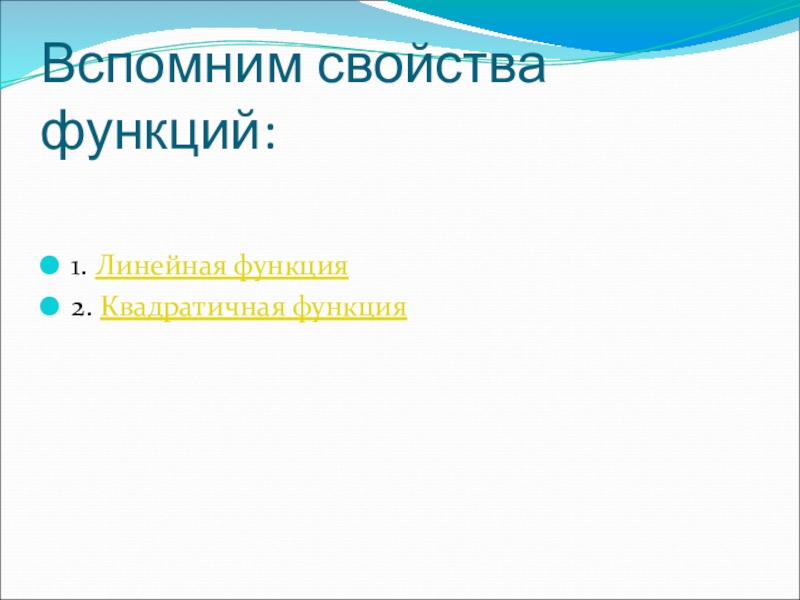 Вспомним свойства функций:

1. Линейная функция
2. Квадратичная функция